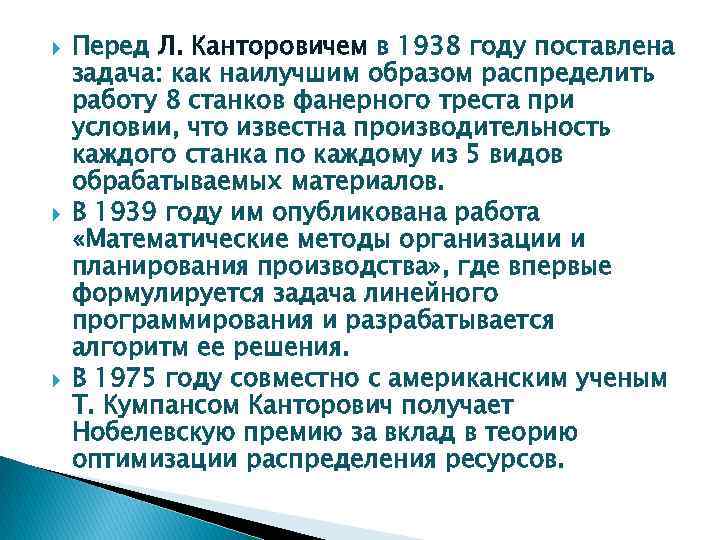 Перед Л. Канторовичем в 1938 году поставлена задача: как наилучшим образом распределить работу 8 станков фанерного треста при условии, что известна производительность каждого станка по каждому из 5 видов обрабатываемых материалов.

В 1939 году им опубликована работа «Математические методы организации и планирования производства», где впервые формулируется задача линейного программирования и разрабатывается алгоритм ее решения.

В 1975 году совместно с американским ученым Т. Кумпансом Канторович получает Нобелевскую премию за вклад в теорию оптимизации распределения ресурсов.